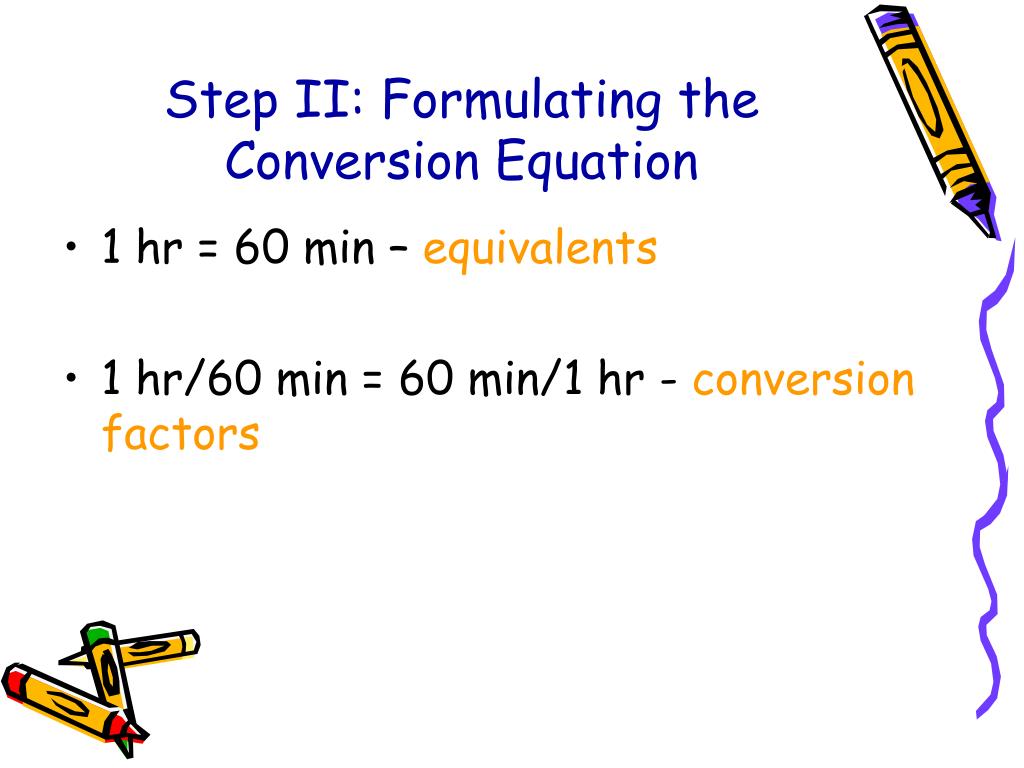 Step II: Formulating the Conversion Equation

• 1 hr = 60 min – equivalents

• 1 hr/60 min = 60 min/1 hr - conversion factors